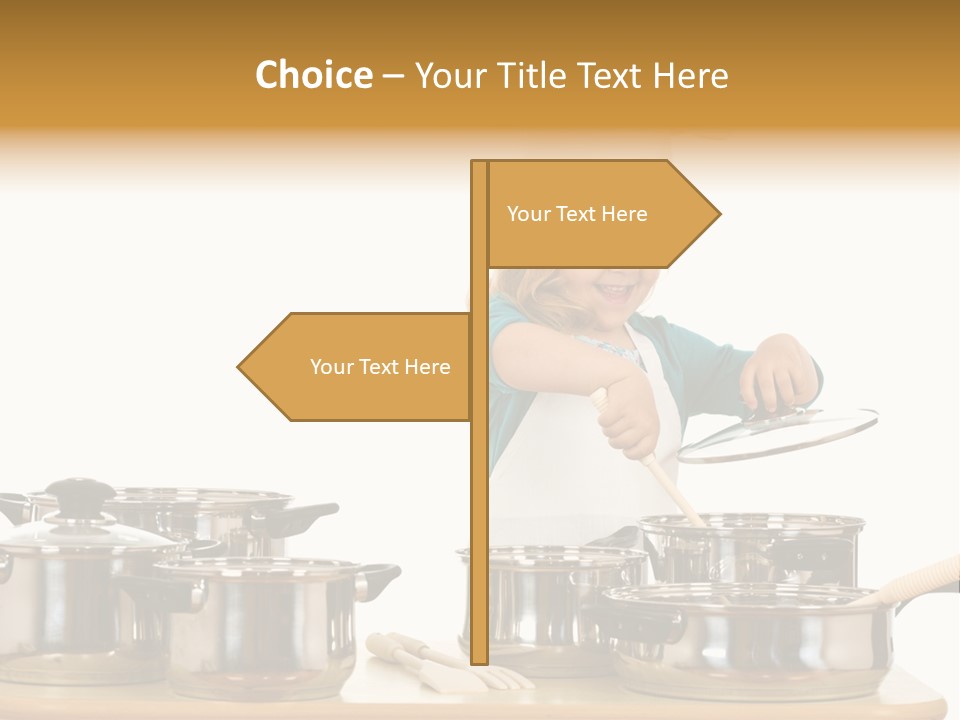 Choice – Your Title Text Here

Your Text Here

Your Text Here